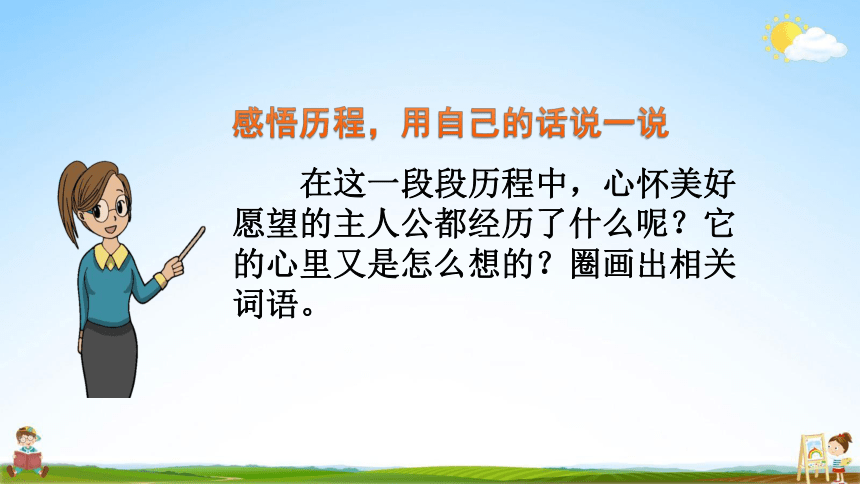 感悟历程，用自己的话说一说

在这一段段历程中，心怀美好愿望的主人公都经历了什么呢？它的心里又是怎么想的？圈画出相关词语。